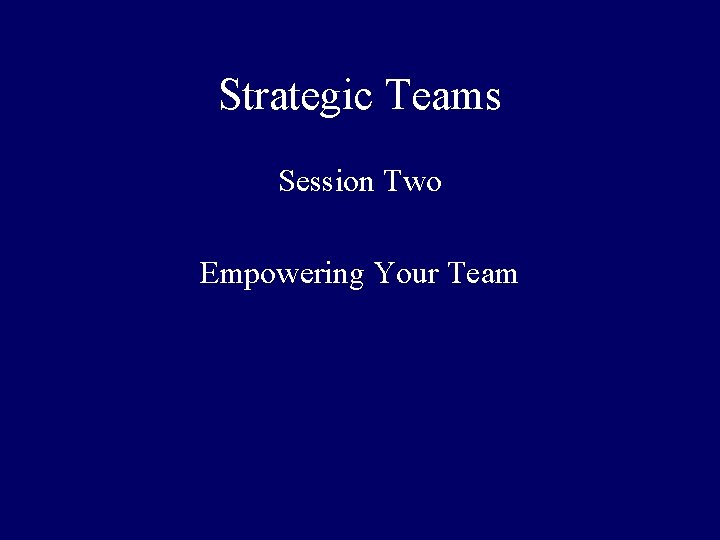 Strategic Teams

Session Two

Empowering Your Team